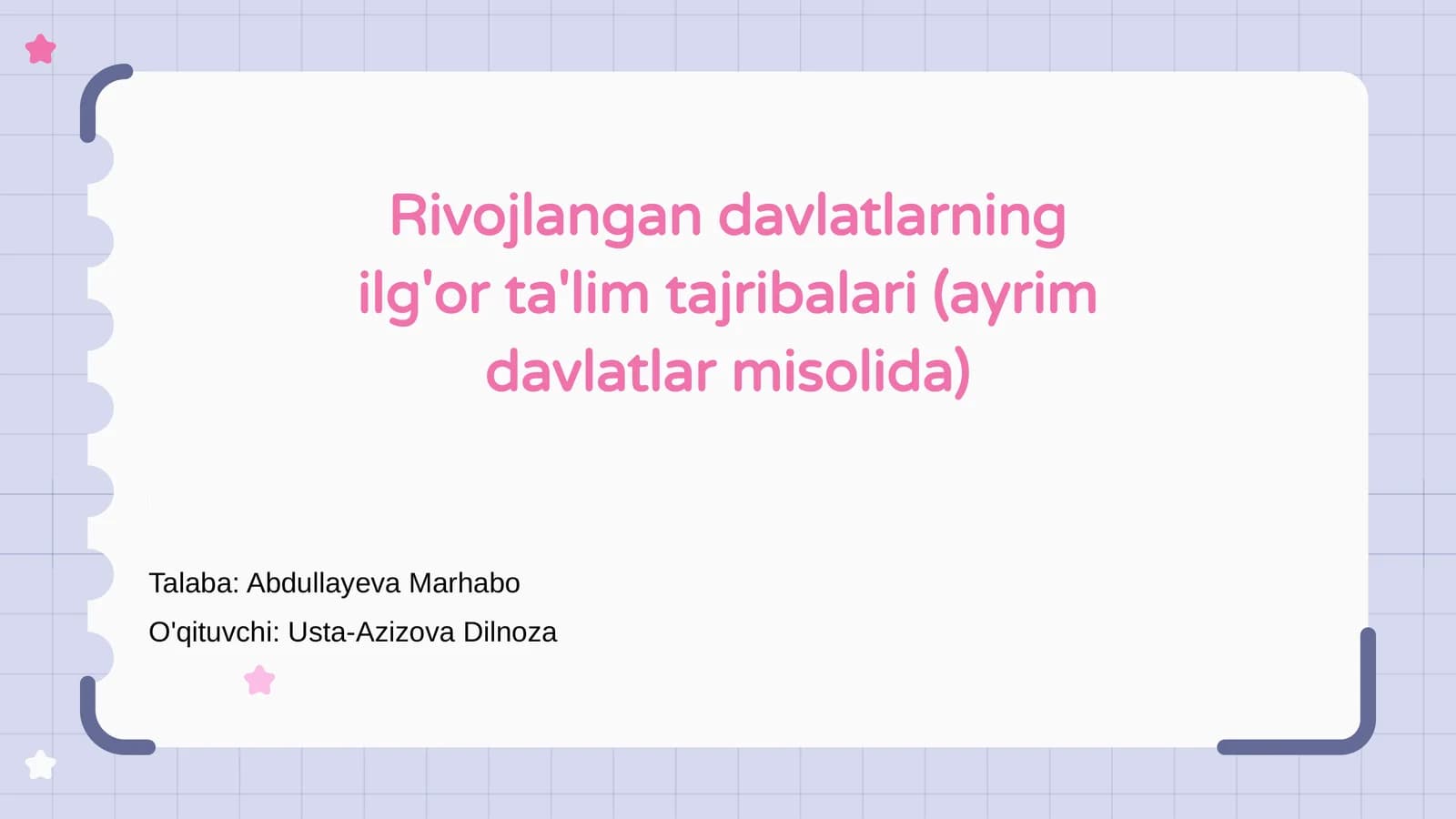 Rivojlangan davlatlarning ilg'or ta'lim tajribalari (ayrim davlatlar misolida)

Talaba: Abdullayeva Marhabo

O'qituvchi: Usta-Azizova Dilnoza